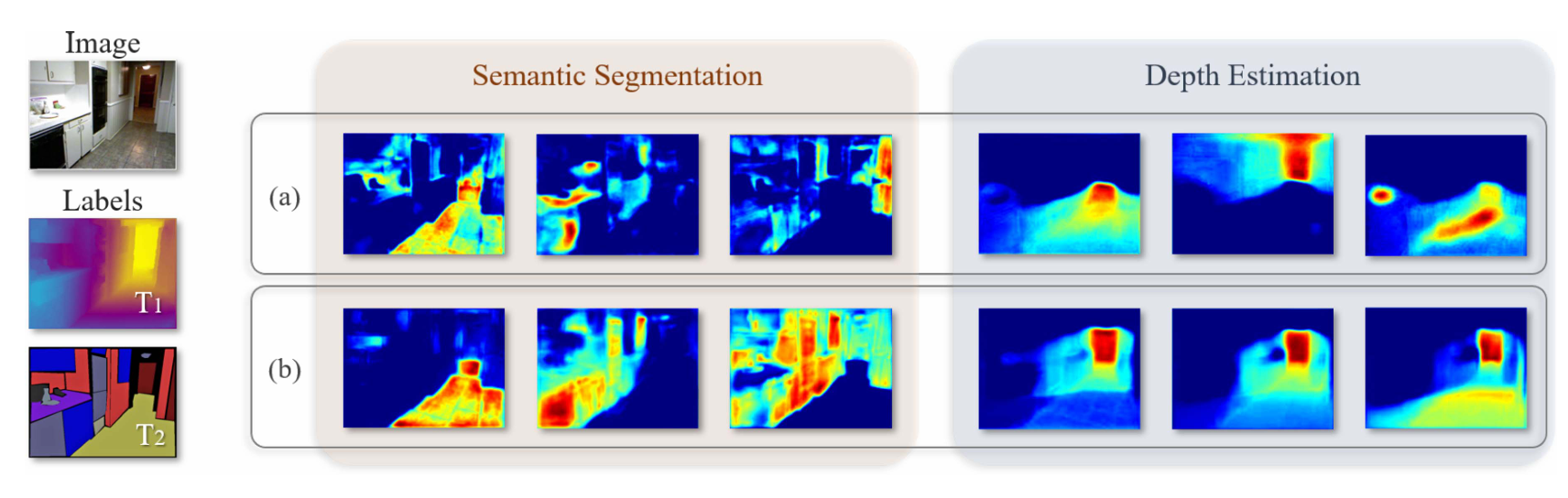 Image

Labels

$T_1$

$T_2$

Semantic Segmentation

Depth Estimation

(a)

(b)